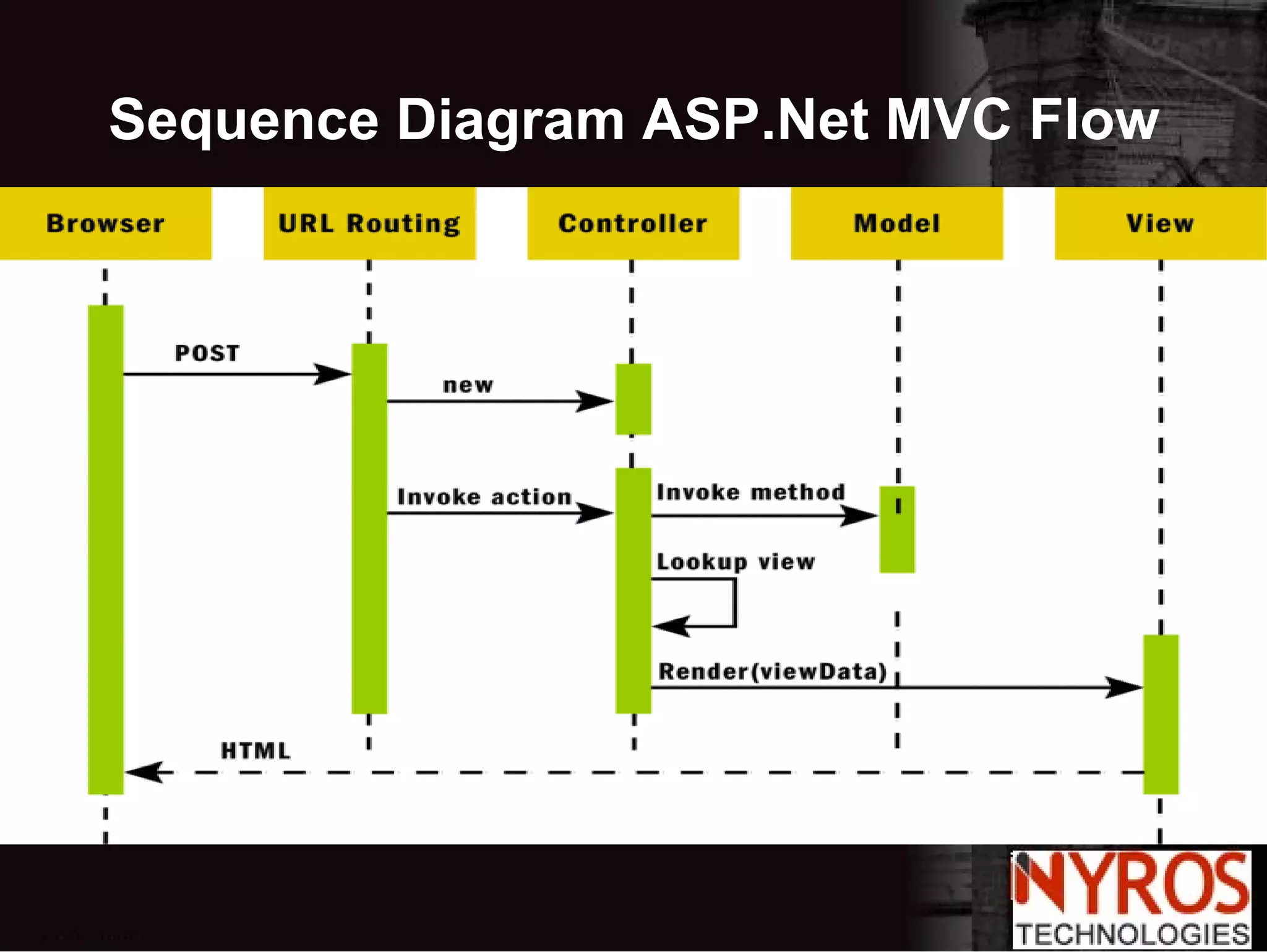 Sequence Diagram ASP.Net MVC Flow

Browser

URL Routing

Controller

Model

View

POST

new

Invoke action

Invoke method

Lookup view

Render(viewData)

HTML

NYROS
TECHNOLOGIES